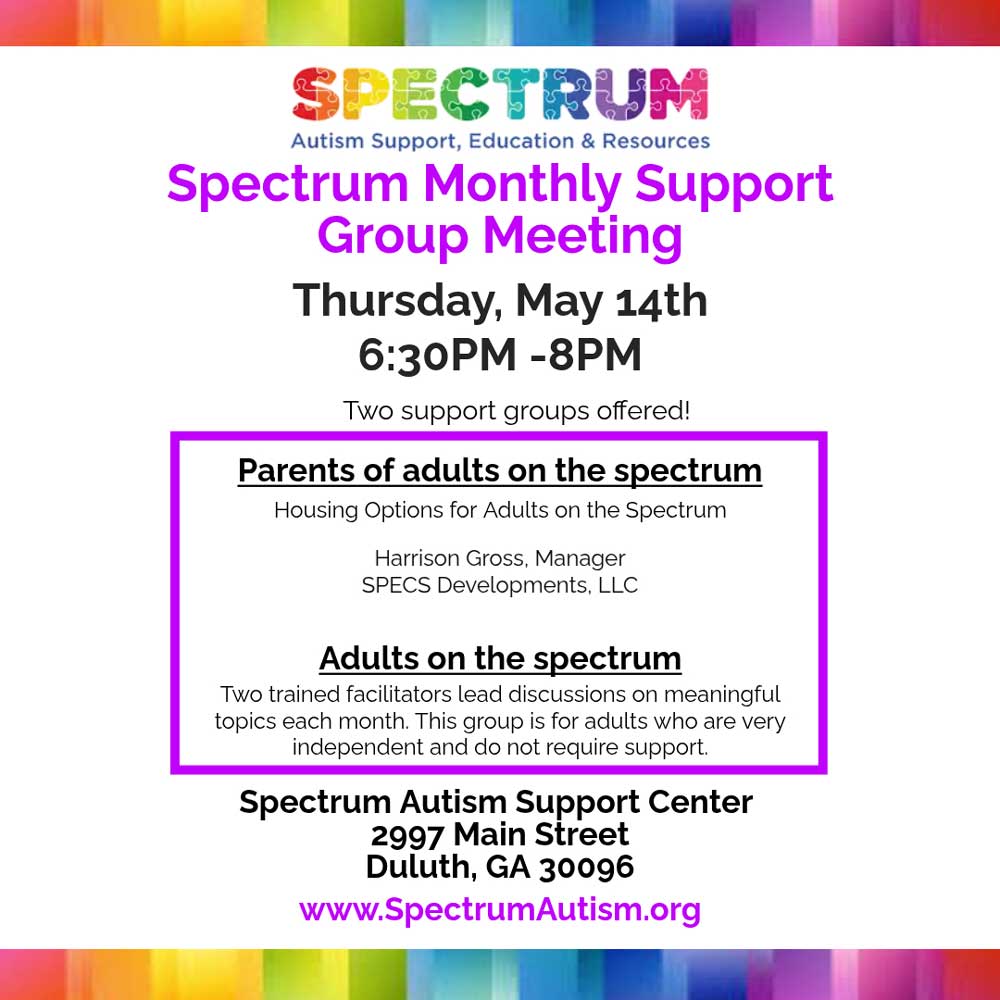 SPECTRUM
Autism Support, Education & Resources

Spectrum Monthly Support Group Meeting

Thursday, May 14th
6:30PM -8PM

Two support groups offered!

Parents of adults on the spectrum
Housing Options for Adults on the Spectrum

Harrison Gross, Manager
SPECS Developments, LLC

Adults on the spectrum
Two trained facilitators lead discussions on meaningful topics each month. This group is for adults who are very independent and do not require support.

Spectrum Autism Support Center
2997 Main Street
Duluth, GA 30096

www.SpectrumAutism.org